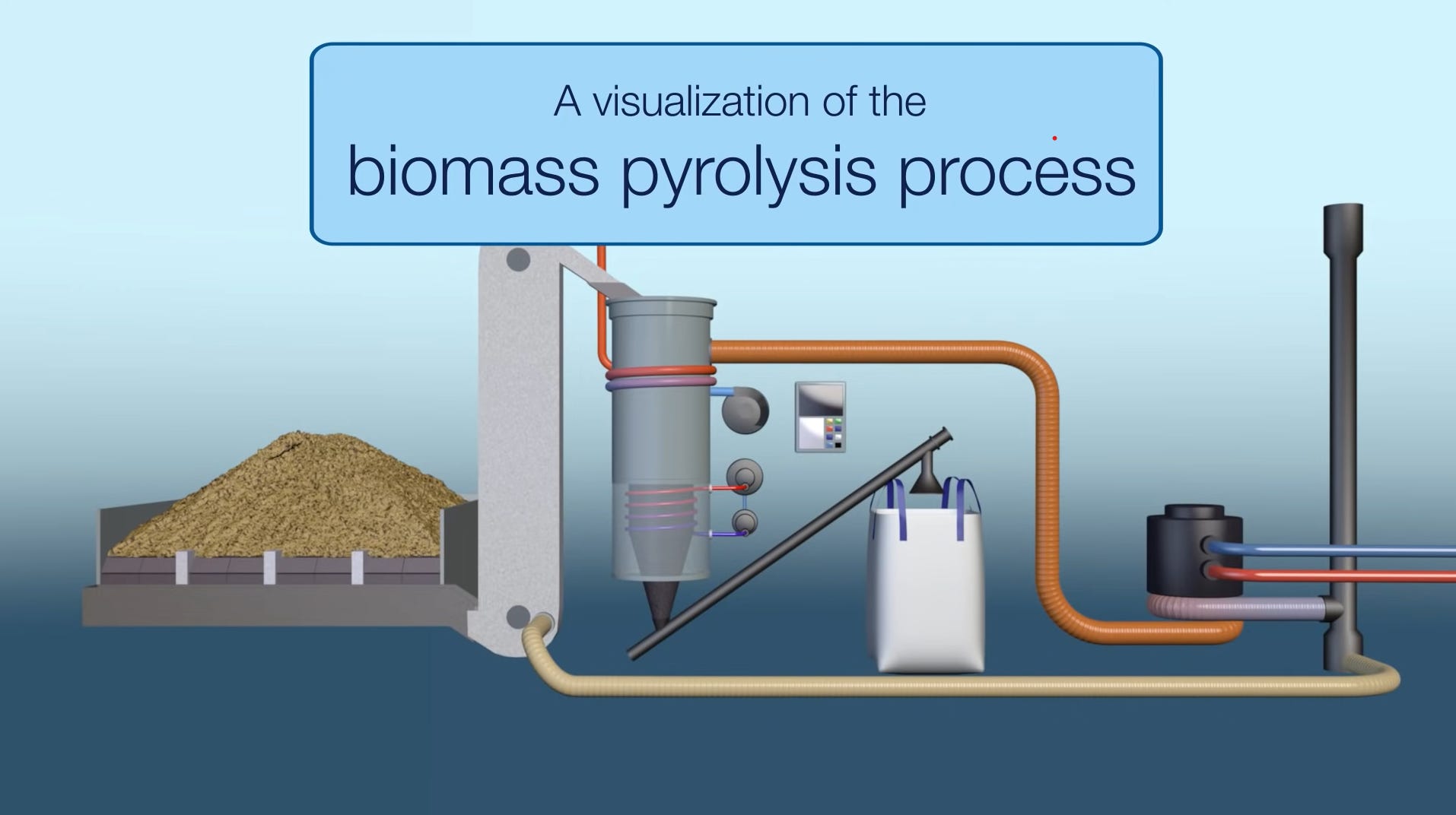 A visualization of the
biomass pyrolysis process